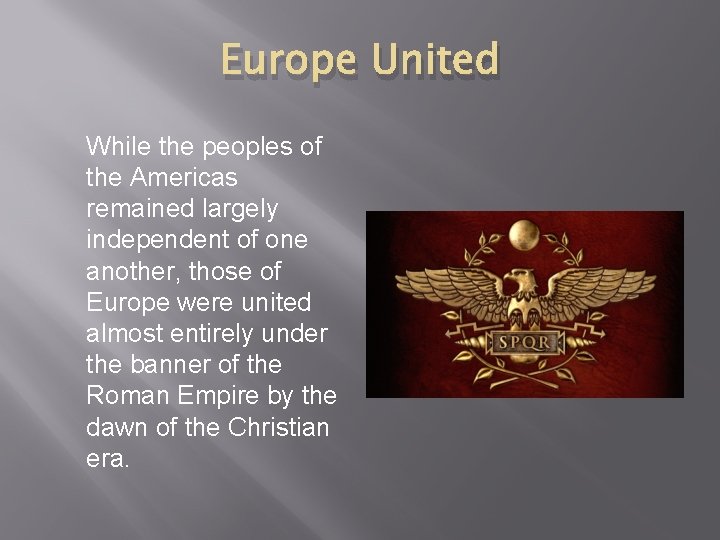 Europe United

While the peoples of the Americas remained largely independent of one another, those of Europe were united almost entirely under the banner of the Roman Empire by the dawn of the Christian era.

SPQR